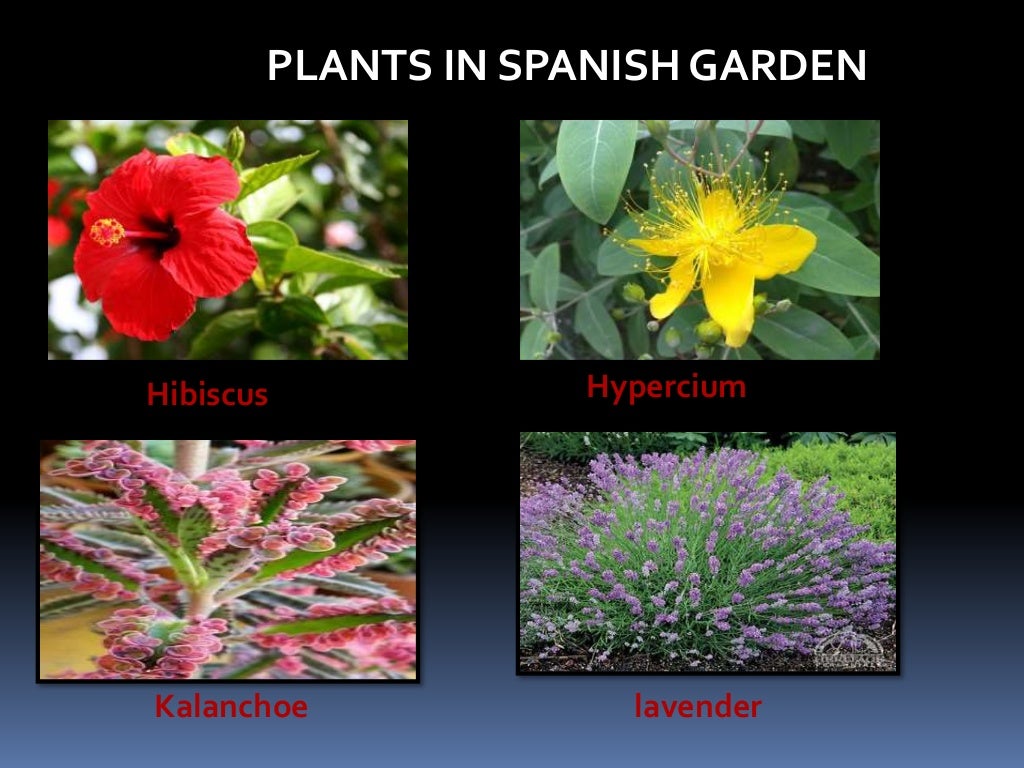 PLANTS IN SPANISH GARDEN

Hibiscus

Hypercium

Kalanchoe

lavender